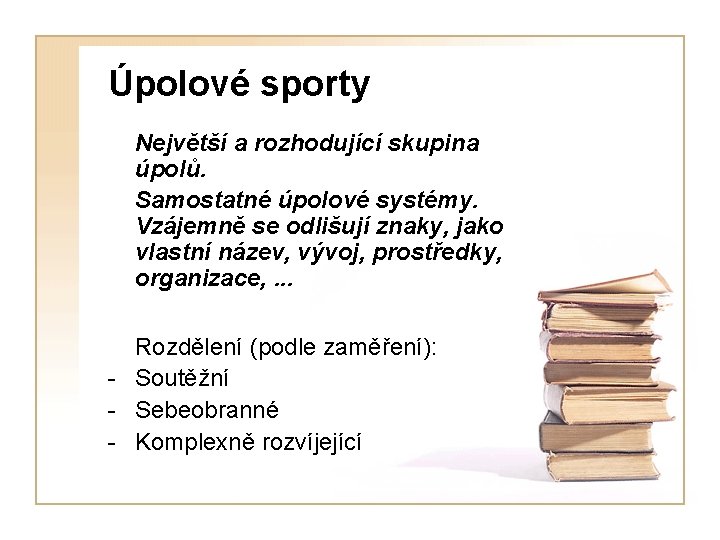 Úpolové sporty

Největší a rozhodující skupina úpolů.

Samostatné úpolové systémy. Vzájemně se odlišují znaky, jako vlastní název, vývoj, prostředky, organizace, ...

Rozdělení (podle zaměření):
- Soutěžní
- Sebeobranné
- Komplexně rozvíjející